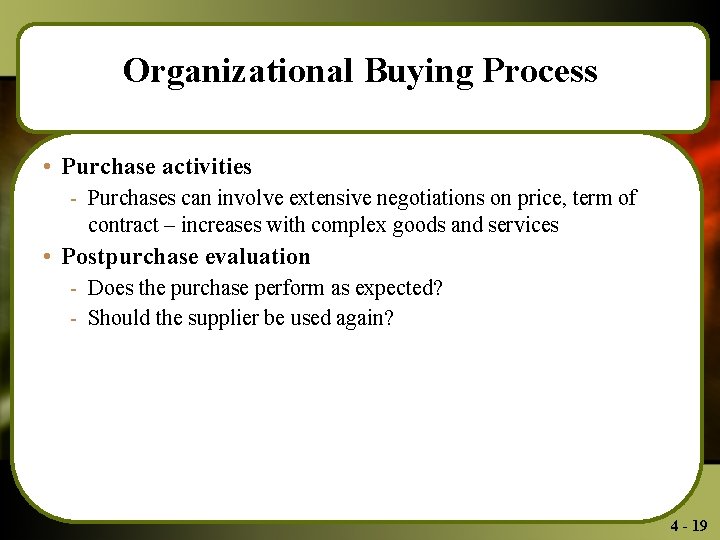 Organizational Buying Process

• Purchase activities
- Purchases can involve extensive negotiations on price, term of contract – increases with complex goods and services

• Postpurchase evaluation
- Does the purchase perform as expected?
- Should the supplier be used again?

4 - 19